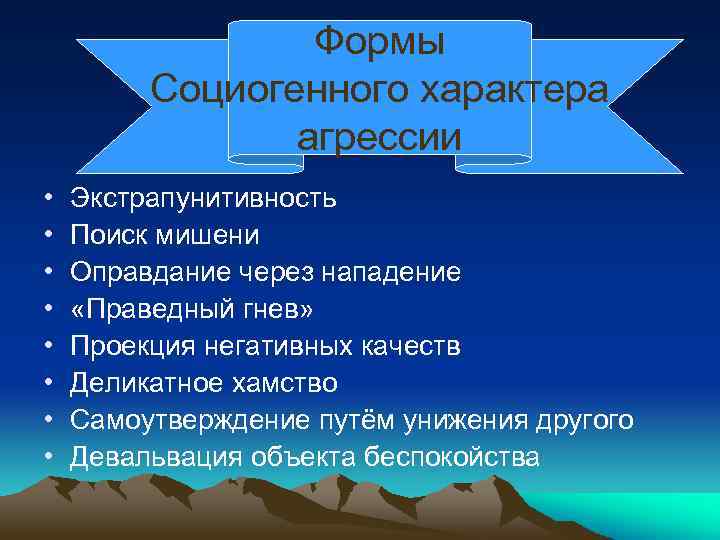 Формы
Социогенного характера агрессии

• Экстрапунитивность
• Поиск мишени
• Оправдание через нападение
• «Праведный гнев»
• Проекция негативных качеств
• Деликатное хамство
• Самоутверждение путём унижения другого
• Девальвация объекта беспокойства